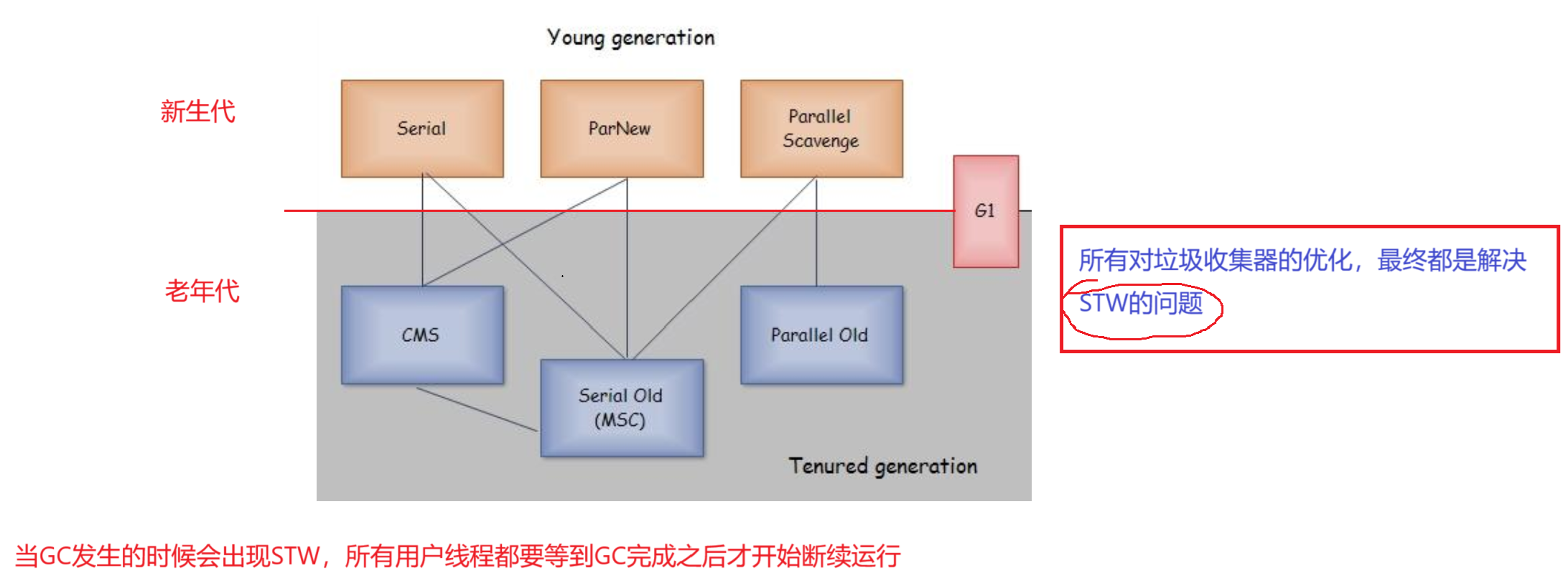 Young generation

新生代

Serial

ParNew

Parallel Scavenge

G1

老年代

CMS

Serial Old (MSC)

Parallel Old

Tenured generation

所有对垃圾收集器的优化，最终都是解决STW的问题

当GC发生的时候会出现STW，所有用户线程都要等到GC完成之后才开始断续运行